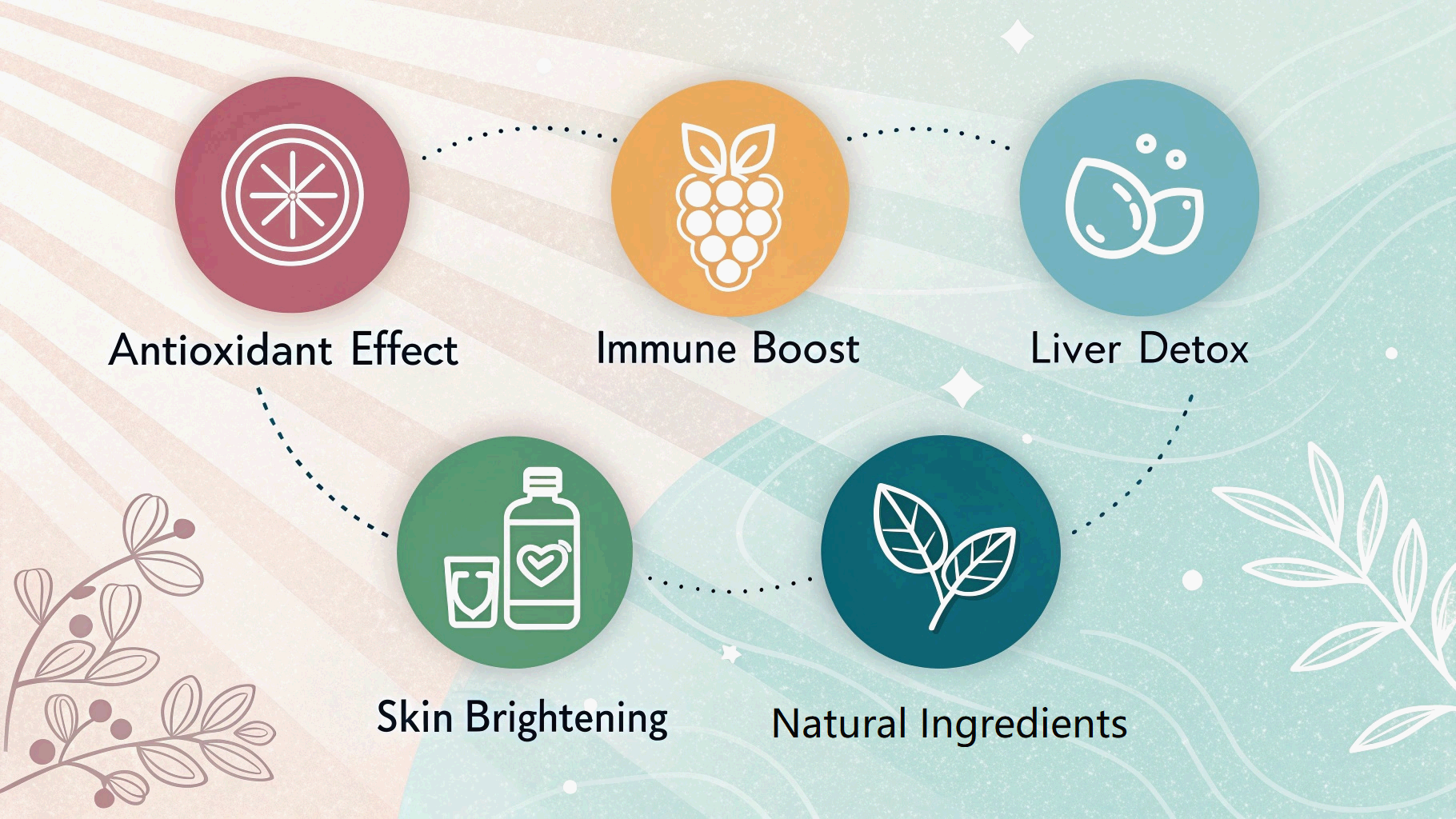 Antioxidant Effect

Immune Boost

Liver Detox

Skin Brightening

Natural Ingredients